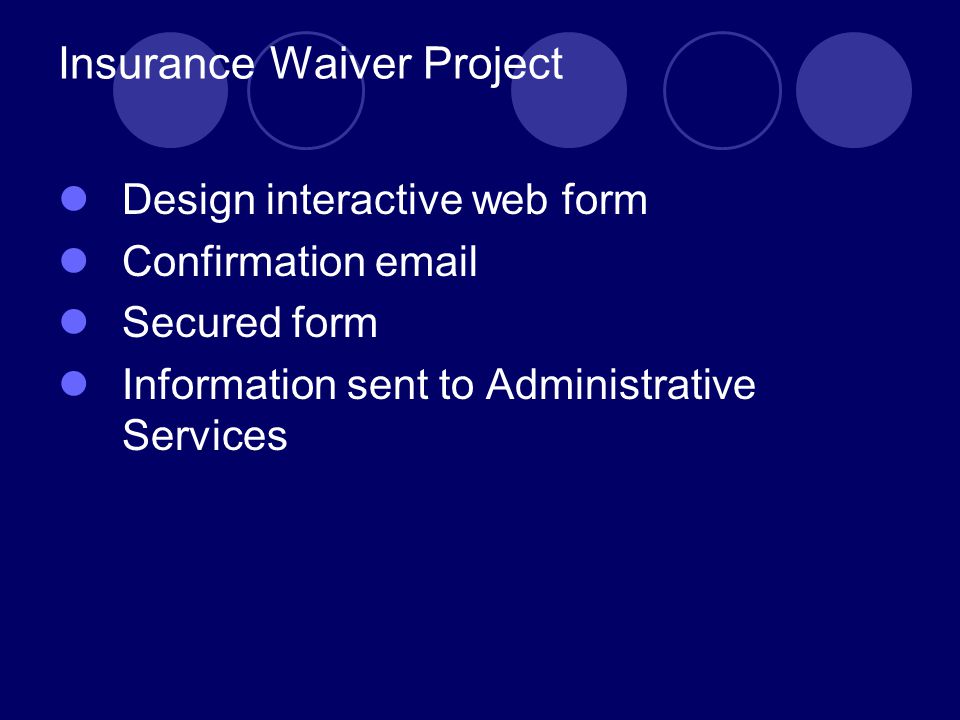 Insurance Waiver Project

- Design interactive web form
- Confirmation email
- Secured form
- Information sent to Administrative Services